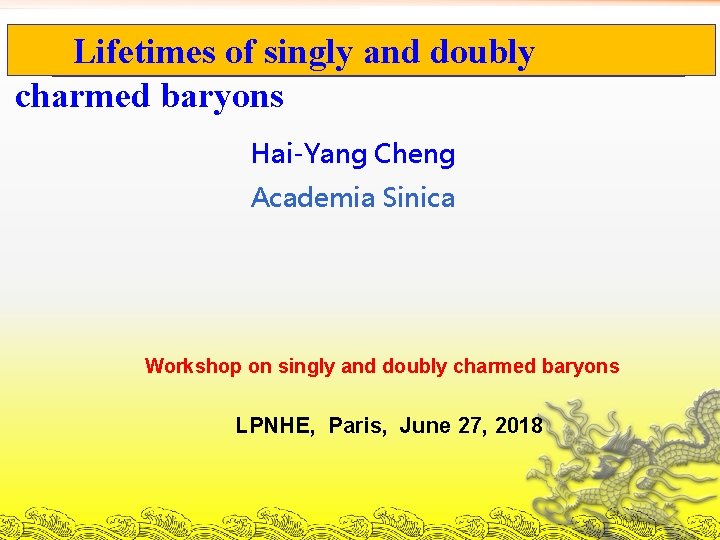 Lifetimes of singly and doubly charmed baryons

Hai-Yang Cheng

Academia Sinica

Workshop on singly and doubly charmed baryons

LPNHE, Paris, June 27, 2018